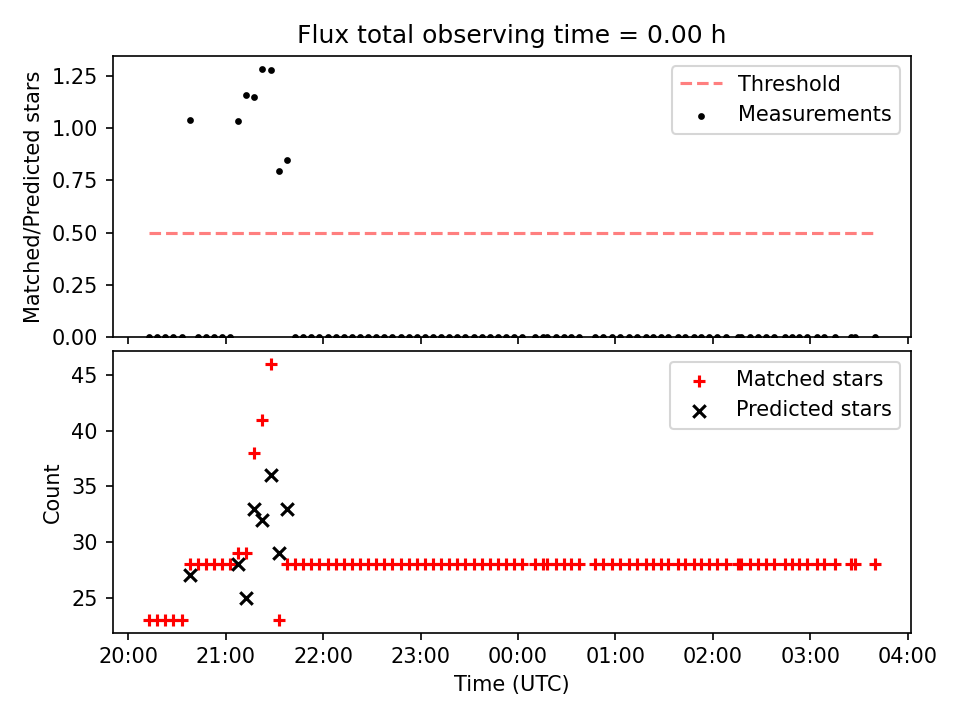 Flux total observing time = 0.00 h

Matched/Predicted stars

1.25
1.00
0.75
0.50
0.25
0.00

Threshold
Measurements

Count

45
40
35
30
25

Matched stars
Predicted stars

20:00 21:00 22:00 23:00 00:00 01:00 02:00 03:00 04:00
Time (UTC)